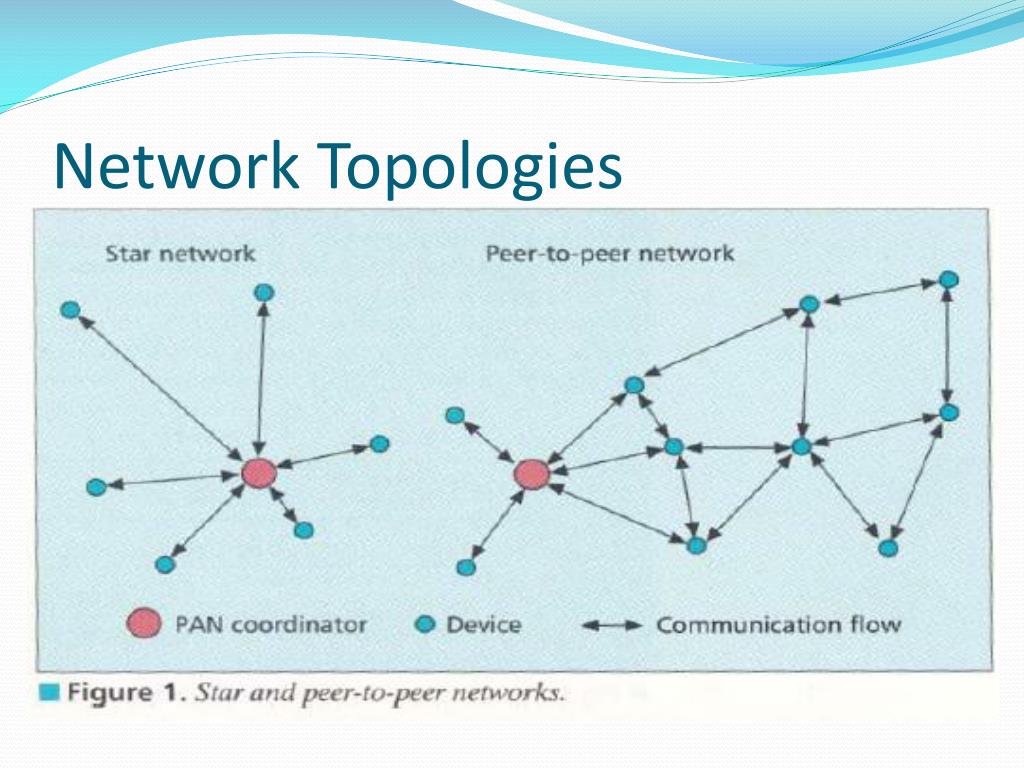 Network Topologies

Star network

Peer-to-peer network

PAN coordinator

Device

Communication flow

Figure 1. Star and peer-to-peer networks.